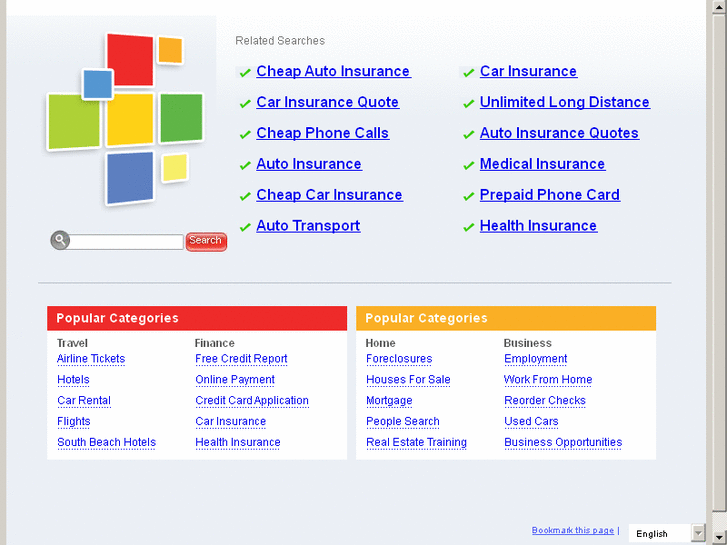 Search

Related Searches

Cheap Auto Insurance
Car Insurance Quote
Cheap Phone Calls
Auto Insurance
Cheap Car Insurance
Auto Transport

Car Insurance
Unlimited Long Distance
Auto Insurance Quotes
Medical Insurance
Prepaid Phone Card
Health Insurance

Popular Categories

Travel
Airline Tickets
Hotels
Car Rental
Flights
South Beach Hotels

Finance
Free Credit Report
Online Payment
Credit Card Application
Car Insurance
Health Insurance

Popular Categories

Home
Foreclosures
Houses For Sale
Mortgage
People Search
Real Estate Training

Business
Employment
Work From Home
Reorder Checks
Used Cars
Business Opportunities

Bookmark this page | English